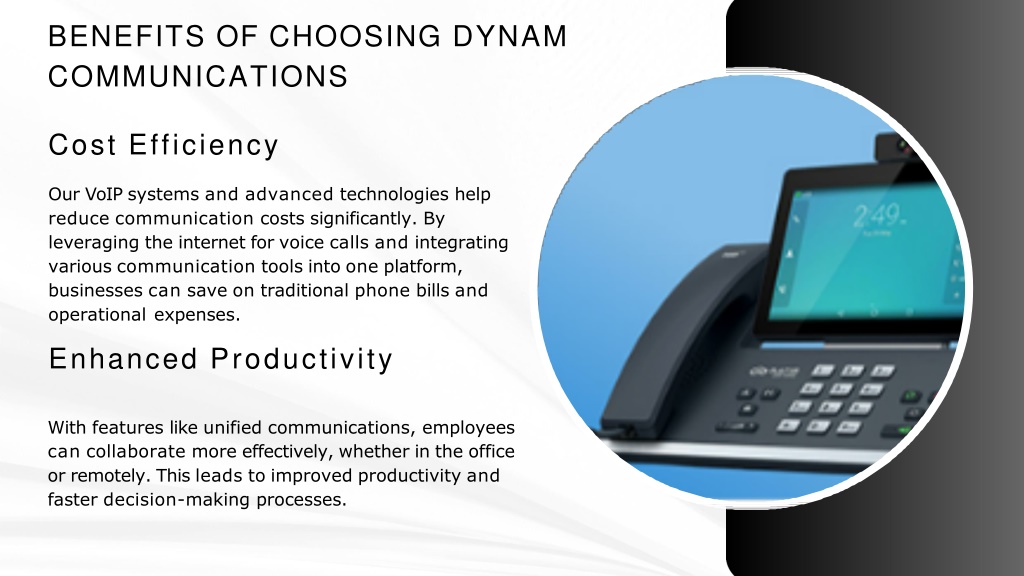 BENEFITS OF CHOOSING DYNAM COMMUNICATIONS

Cost Efficiency

Our VoIP systems and advanced technologies help reduce communication costs significantly. By leveraging the internet for voice calls and integrating various communication tools into one platform, businesses can save on traditional phone bills and operational expenses.

Enhanced Productivity

With features like unified communications, employees can collaborate more effectively, whether in the office or remotely. This leads to improved productivity and faster decision-making processes.

2:49